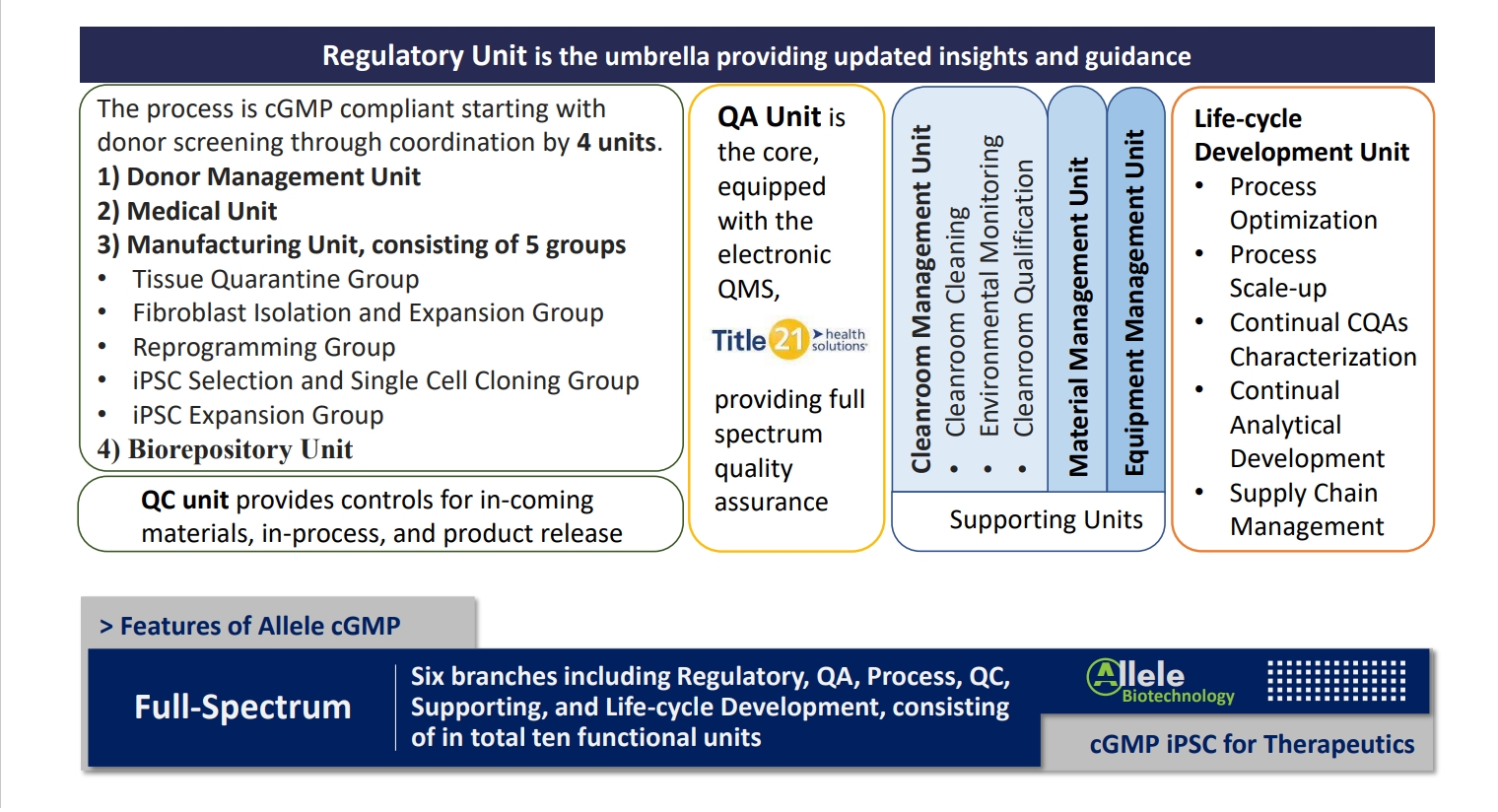 Regulatory Unit is the umbrella providing updated insights and guidance

The process is cGMP compliant starting with donor screening through coordination by 4 units.
1) Donor Management Unit
2) Medical Unit
3) Manufacturing Unit, consisting of 5 groups
• Tissue Quarantine Group
• Fibroblast Isolation and Expansion Group
• Reprogramming Group
• iPSC Selection and Single Cell Cloning Group
• iPSC Expansion Group
4) Biorepository Unit

QC unit provides controls for in-coming materials, in-process, and product release

QA Unit is the core, equipped with the electronic QMS,

Title 21 health solutions

providing full spectrum quality assurance

Cleanroom Management Unit
• Cleanroom Cleaning
• Environmental Monitoring
• Cleanroom Qualification

Material Management Unit

Equipment Management Unit

Supporting Units

Life-cycle Development Unit
• Process Optimization
• Process Scale-up
• Continual CQAs Characterization
• Continual Analytical Development
• Supply Chain Management

> Features of Allele cGMP

Full-Spectrum

Six branches including Regulatory, QA, Process, QC, Supporting, and Life-cycle Development, consisting of in total ten functional units

Allele Biotechnology

cGMP iPSC for Therapeutics